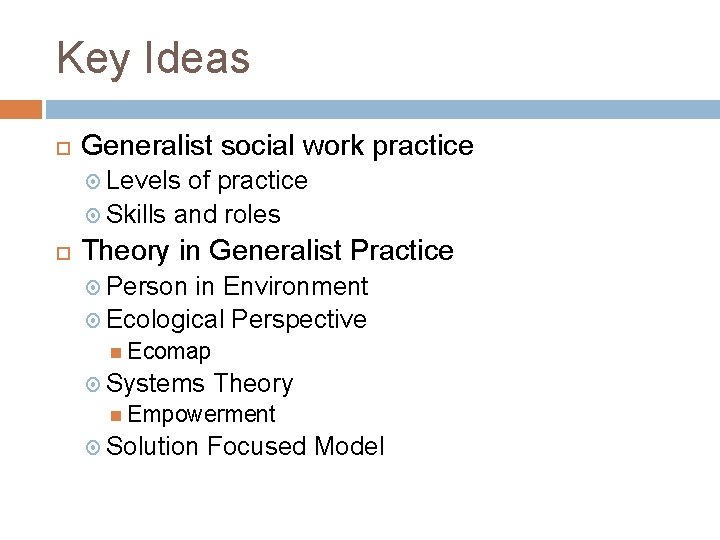 Key Ideas

Generalist social work practice
Levels of practice
Skills and roles
Theory in Generalist Practice
Person in Environment
Ecological Perspective
Ecomap
Systems Theory
Empowerment
Solution Focused Model